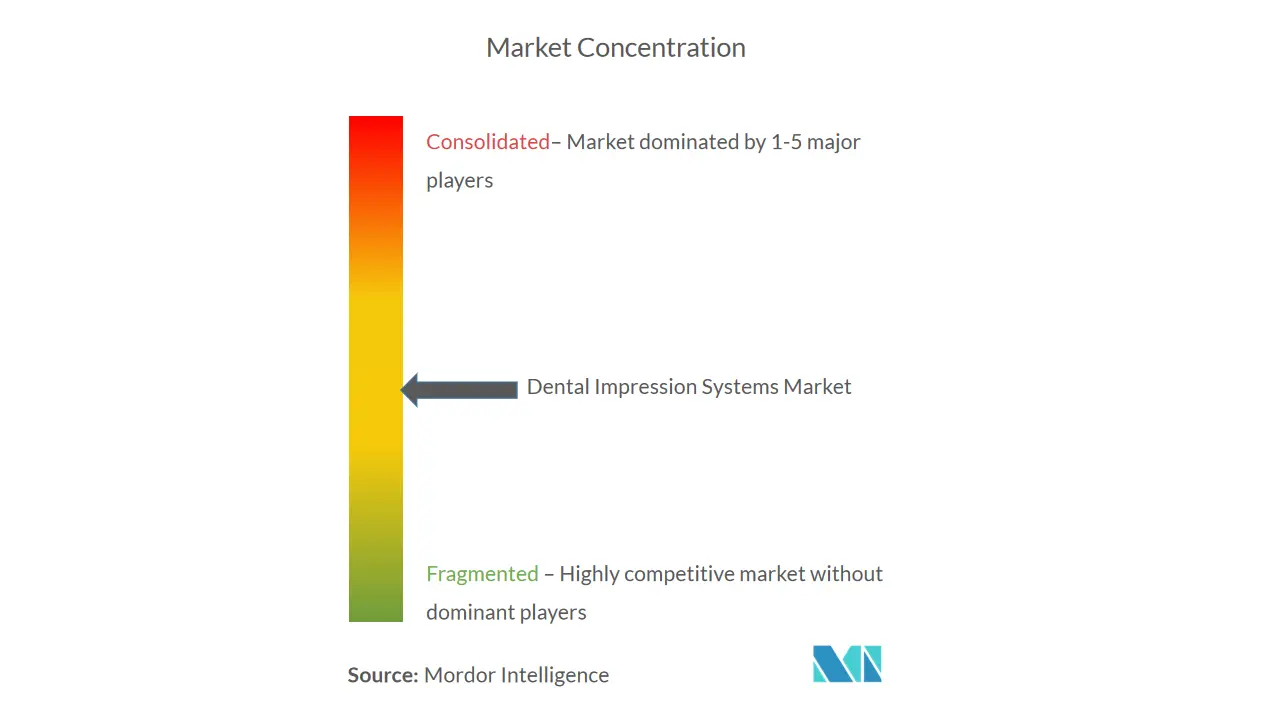 Market Concentration

Consolidated– Market dominated by 1-5 major players

Dental Impression Systems Market

Fragmented – Highly competitive market without dominant players

Source: Mordor Intelligence